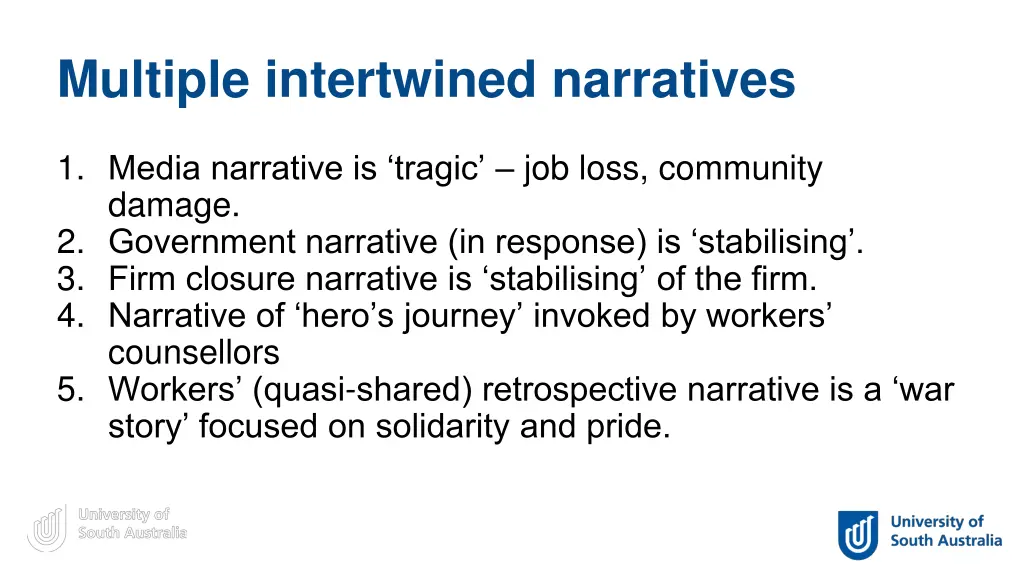 Multiple intertwined narratives

1. Media narrative is ‘tragic’ – job loss, community damage.
2. Government narrative (in response) is ‘stabilising’.
3. Firm closure narrative is ‘stabilising’ of the firm.
4. Narrative of ‘hero’s journey’ invoked by workers’ counsellors
5. Workers’ (quasi-shared) retrospective narrative is a ‘war story’ focused on solidarity and pride.

University of South Australia

University of South Australia